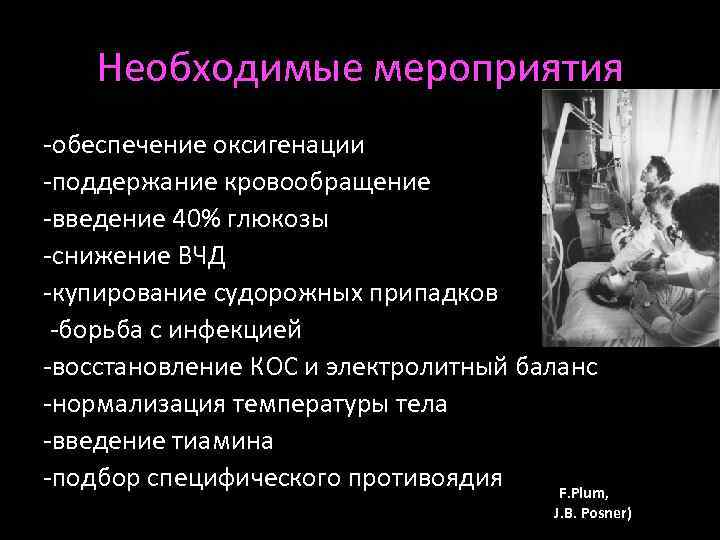 Необходимые мероприятия

-обеспечение оксигенации
-поддержание кровообращение
-введение 40% глюкозы
-снижение ВЧД
-купирование судорожных припадков
-борьба с инфекцией
-восстановление КОС и электролитный баланс
-нормализация температуры тела
-введение тиамина
-подбор специфического противоядия

F.Plum,
J.B. Posner)